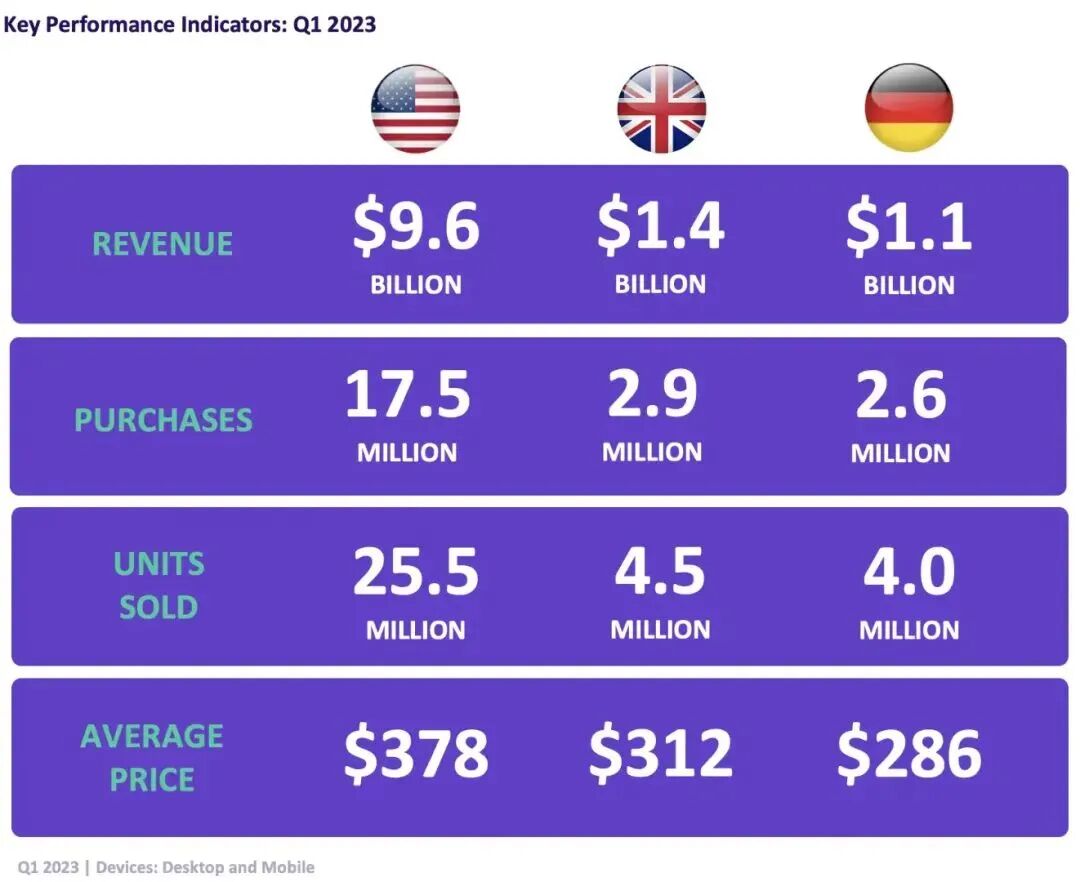 Key Performance Indicators: Q1 2023

| | | | |
|---|---|---|---|
| REVENUE | \$9.6 BILLION | \$1.4 BILLION | \$1.1 BILLION |
| PURCHASES | 17.5 MILLION | 2.9 MILLION | 2.6 MILLION |
| UNITS SOLD | 25.5 MILLION | 4.5 MILLION | 4.0 MILLION |
| AVERAGE PRICE | \$378 | \$312 | \$286 |

Q1 2023 | Devices: Desktop and Mobile